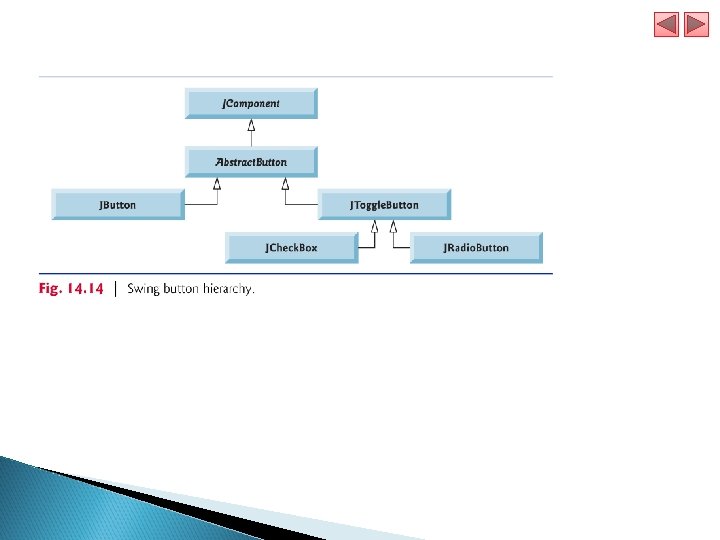 JComponent

AbstractButton

JButton

JToggleButton

JCheckBox

JRadioButton

Fig. 14.14 | Swing button hierarchy.